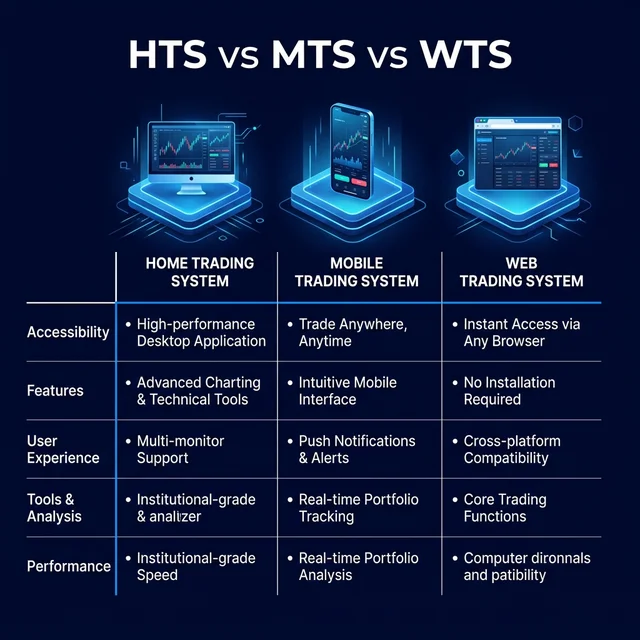 HTS vs MTS vs WTS

| | HOME TRADING SYSTEM | MOBILE TRADING SYSTEM | WEB TRADING SYSTEM |
|---|---|---|---|
| Accessibility | • High-performance Desktop Application | • Trade Anywhere, Anytime | • Instant Access via Any Browser |
| Features | • Advanced Charting & Technical Tools | • Intuitive Mobile Interface | • No Installation Required |
| User Experience | • Multi-monitor Support | • Push Notifications & Alerts | • Cross-platform Compatibility |
| Tools & Analysis | • Institutional-grade & analizer | • Real-time Portfolio Tracking | • Core Trading Functions |
| Performance | • Institutional-grade Speed | • Real-time Portfolio Analysis | • Computer dironnals and patibility |